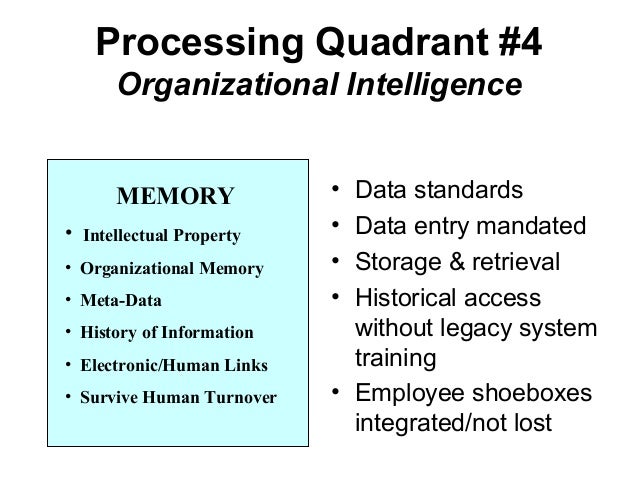 Processing Quadrant #4
Organizational Intelligence

MEMORY
• Intellectual Property
• Organizational Memory
• Meta-Data
• History of Information
• Electronic/Human Links
• Survive Human Turnover

• Data standards
• Data entry mandated
• Storage & retrieval
• Historical access without legacy system training
• Employee shoeboxes integrated/not lost